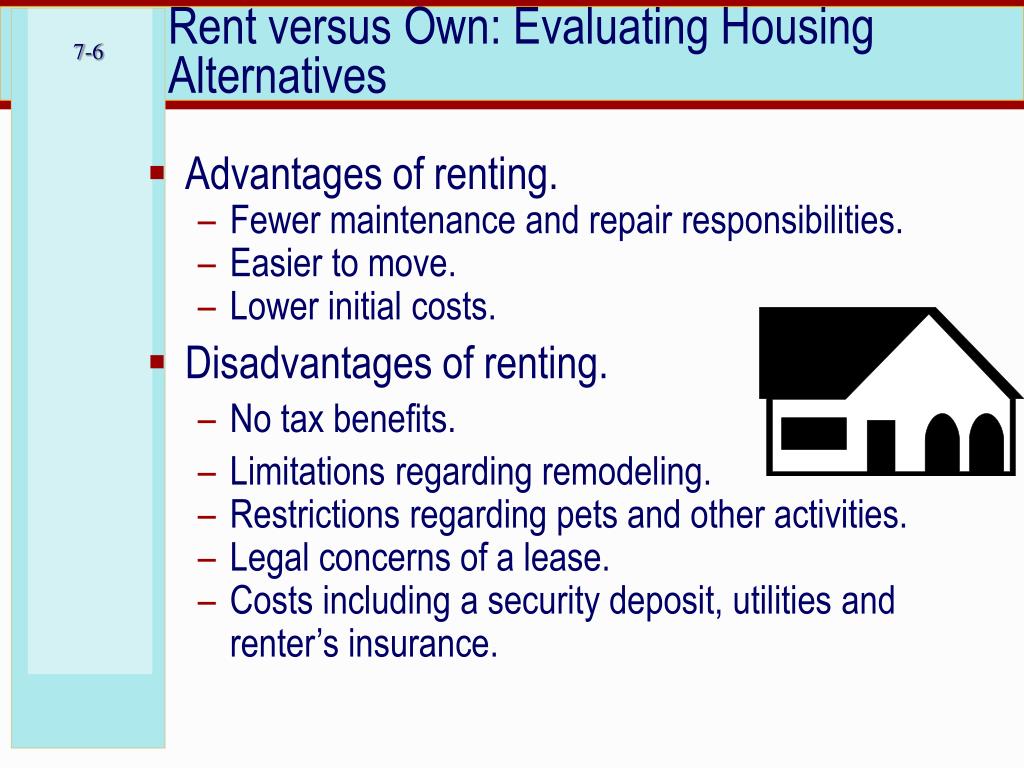 7-6

Rent versus Own: Evaluating Housing Alternatives

▪ Advantages of renting.
– Fewer maintenance and repair responsibilities.
– Easier to move.
– Lower initial costs.

▪ Disadvantages of renting.
– No tax benefits.
– Limitations regarding remodeling.
– Restrictions regarding pets and other activities.
– Legal concerns of a lease.
– Costs including a security deposit, utilities and renter's insurance.